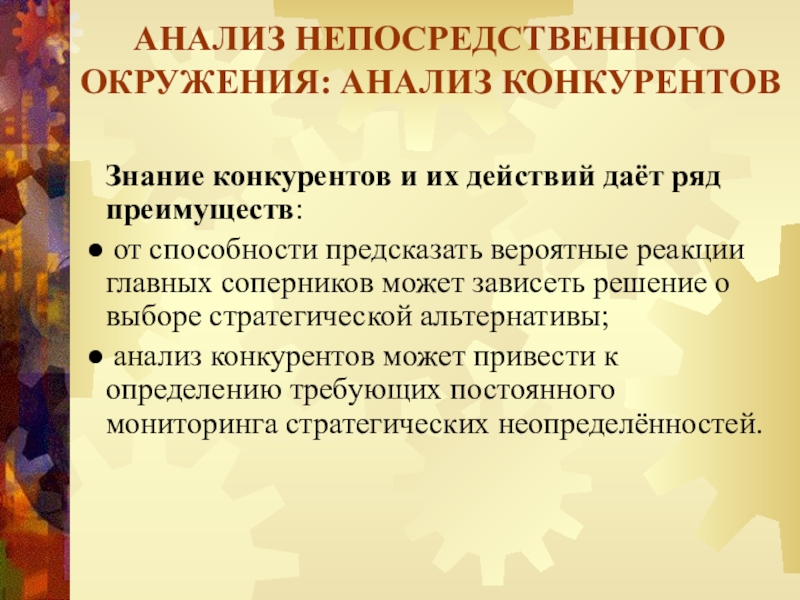 АНАЛИЗ НЕПОСРЕДСТВЕННОГО ОКРУЖЕНИЯ: АНАЛИЗ КОНКУРЕНТОВ

Знание конкурентов и их действий даёт ряд преимуществ:

● от способности предсказать вероятные реакции главных соперников может зависеть решение о выборе стратегической альтернативы;

● анализ конкурентов может привести к определению требующих постоянного мониторинга стратегических неопределённостей.